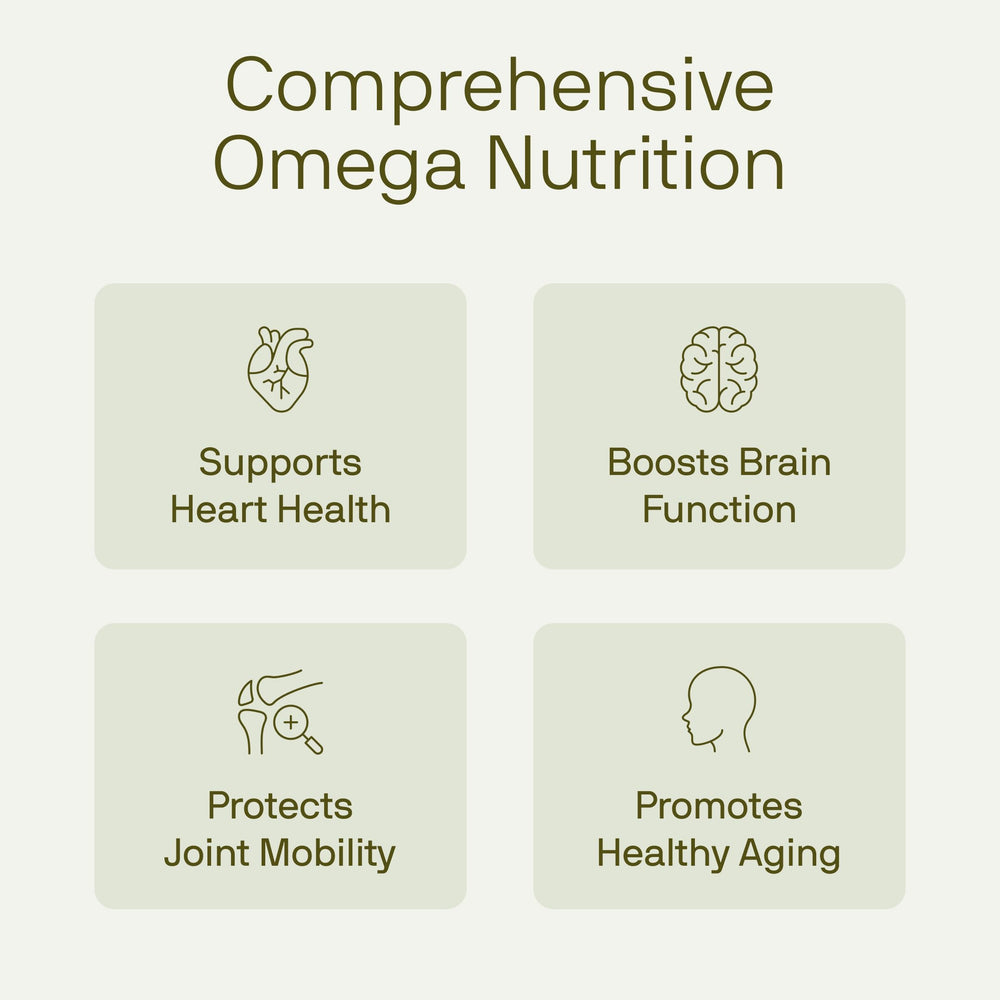 Comprehensive Omega Nutrition

Supports Heart Health

Boosts Brain Function

Protects Joint Mobility

Promotes Healthy Aging